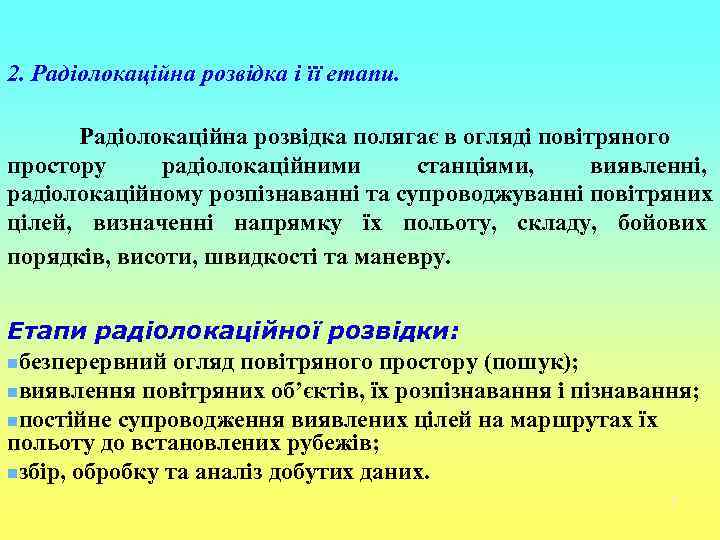 2. Радіолокаційна розвідка і її етапи.

Радіолокаційна розвідка полягає в огляді повітряного простору радіолокаційними станціями, виявленні, радіолокаційному розпізнаванні та супроводжуванні повітряних цілей, визначенні напрямку їх польоту, складу, бойових порядків, висоти, швидкості та маневру.

Етапи радіолокаційної розвідки:
безперервний огляд повітряного простору (пошук);
виявлення повітряних об’єктів, їх розпізнавання і пізнавання;
постійне супроводження виявлених цілей на маршрутах їх польоту до встановлених рубежів;
збір, обробку та аналіз добутих даних.